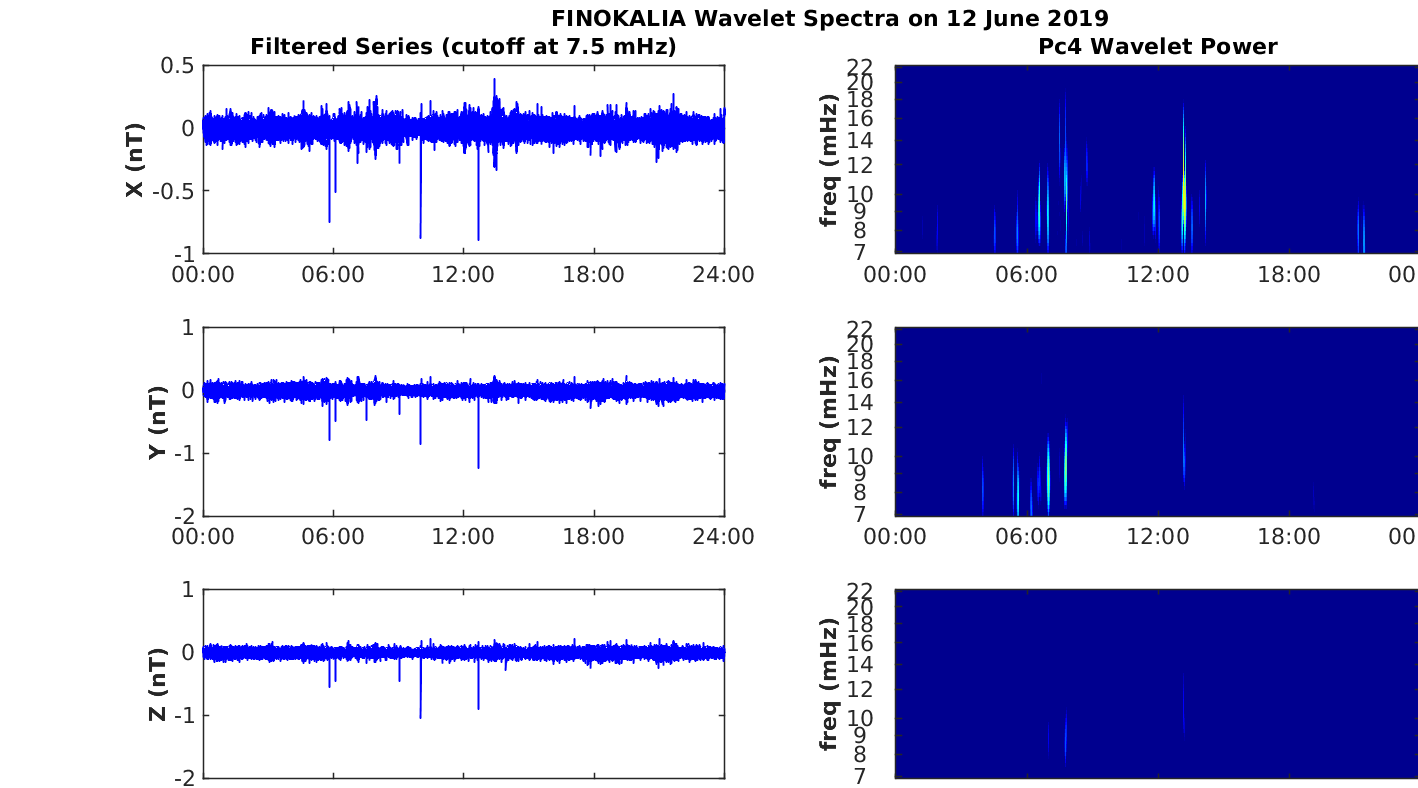 FINOKALIA Wavelet Spectra on 12 June 2019

Filtered Series (cutoff at 7.5 mHz)

X (nT)
0.5
0
-0.5
-1
00:00 06:00 12:00 18:00 24:00

Y (nT)
1
0
-1
-2
00:00 06:00 12:00 18:00 24:00

Z (nT)
1
0
-1
-2

Pc4 Wavelet Power

freq (mHz)
22
20
18
16
14
12
10
9
8
7
00:00 06:00 12:00 18:00 00

freq (mHz)
22
20
18
16
14
12
10
9
8
7
00:00 06:00 12:00 18:00 00

freq (mHz)
22
20
18
16
14
12
10
9
8
7